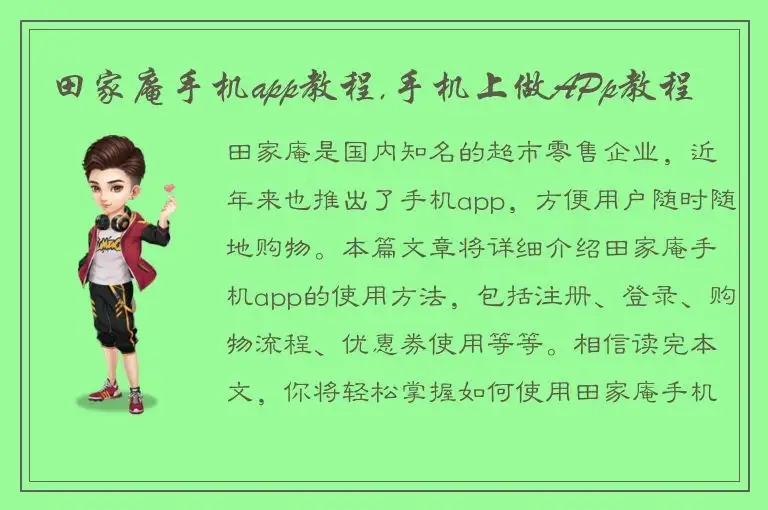 田家庵手机app教程,手机上做APp教程

田家庵是国内知名的超市零售企业，近年来也推出了手机app，方便用户随时随地购物。本篇文章将详细介绍田家庵手机app的使用方法，包括注册、登录、购物流程、优惠券使用等等。相信读完本文，你将轻松掌握如何使用田家庵手机